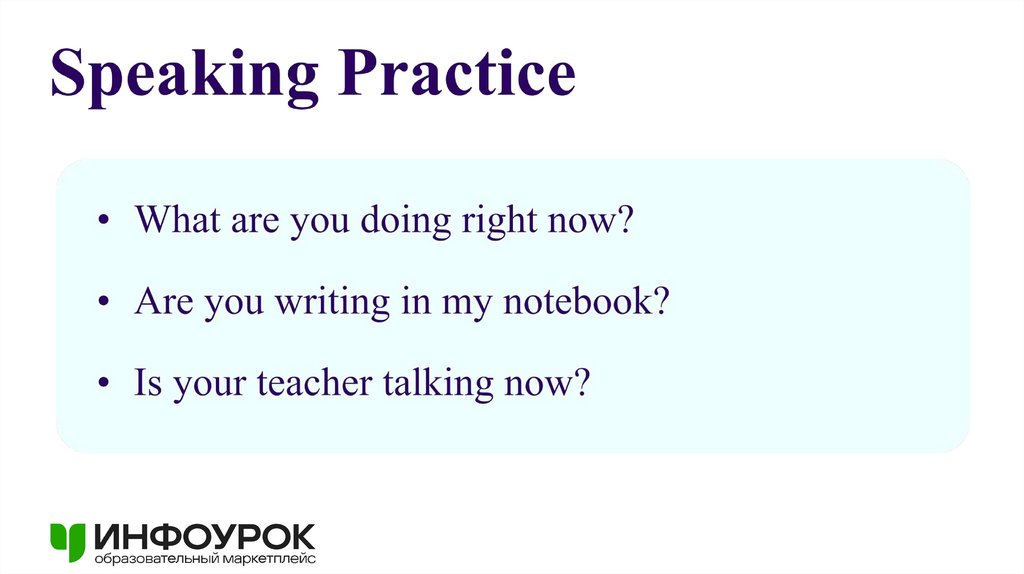 Speaking Practice

• What are you doing right now?

• Are you writing in my notebook?

• Is your teacher talking now?

ИНФОУРОК
образовательный маркетплейс